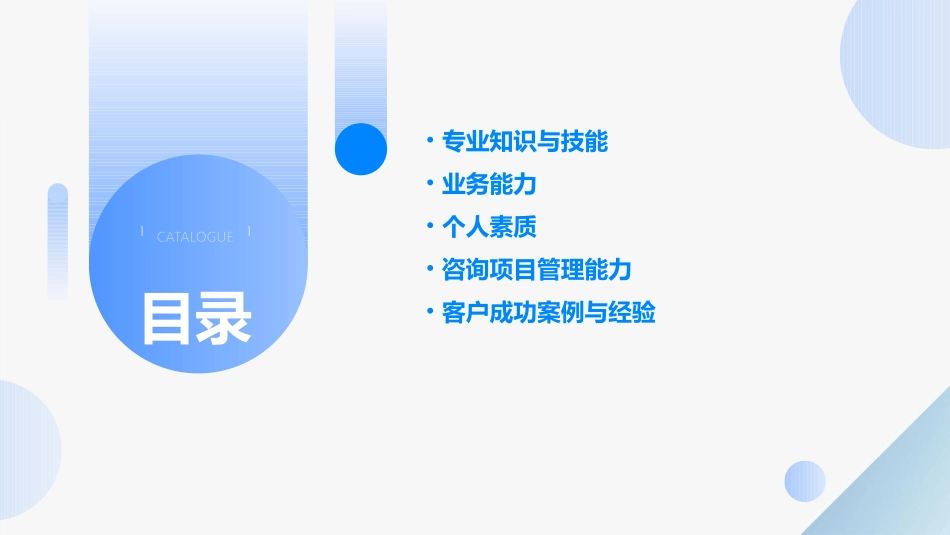 CATALOGUE

目录

• 专业知识与技能
• 业务能力
• 个人素质
• 咨询项目管理能力
• 客户成功案例与经验